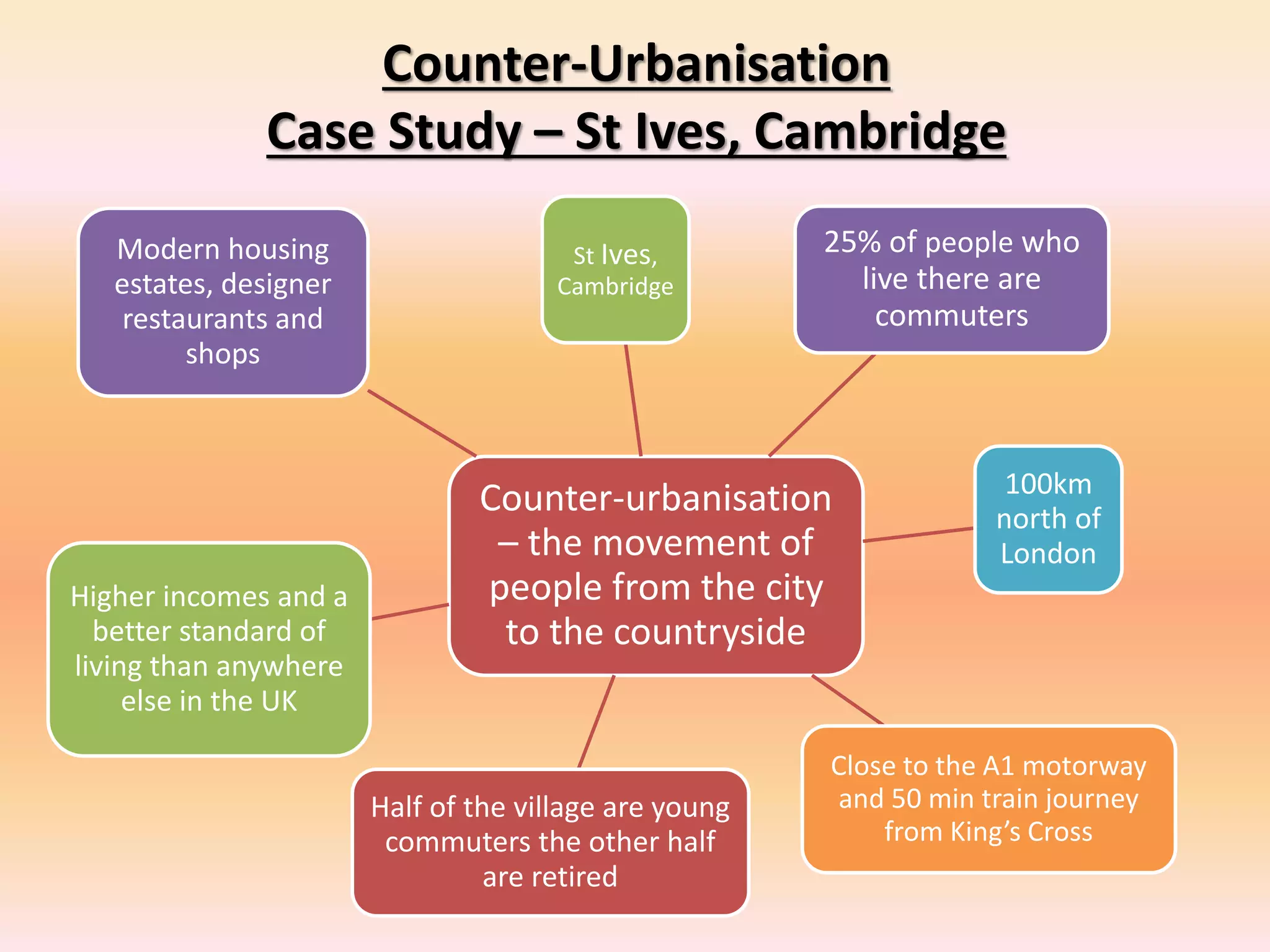 Counter-Urbanisation
Case Study – St Ives, Cambridge

Modern housing estates, designer restaurants and shops

St Ives, Cambridge

25% of people who live there are commuters

Counter-urbanisation – the movement of people from the city to the countryside

100km north of London

Higher incomes and a better standard of living than anywhere else in the UK

Half of the village are young commuters the other half are retired

Close to the A1 motorway and 50 min train journey from King's Cross